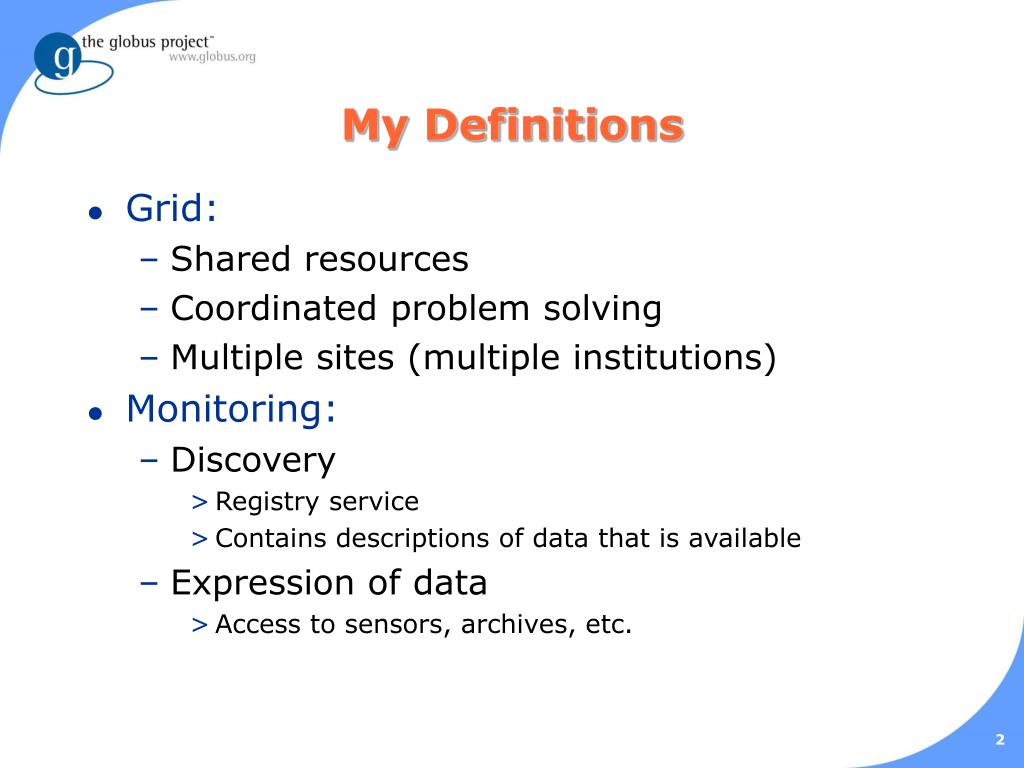 g the globus project™
www.globus.org

My Definitions

● Grid:
– Shared resources
– Coordinated problem solving
– Multiple sites (multiple institutions)

● Monitoring:
– Discovery
> Registry service
> Contains descriptions of data that is available
– Expression of data
> Access to sensors, archives, etc.

2